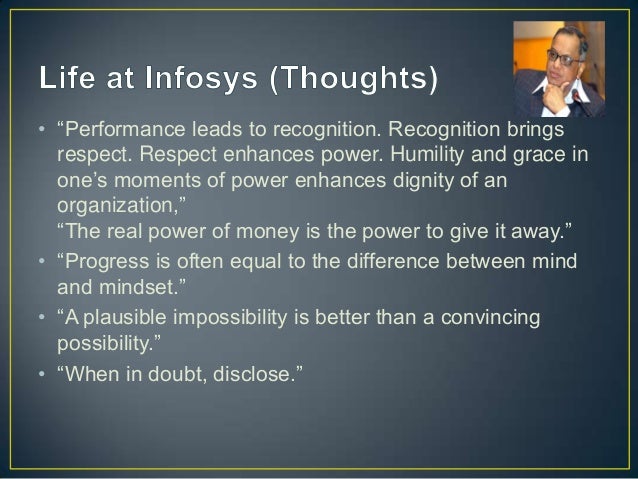 Life at Infosys (Thoughts)

• “Performance leads to recognition. Recognition brings respect. Respect enhances power. Humility and grace in one’s moments of power enhances dignity of an organization,”
“The real power of money is the power to give it away.”
• “Progress is often equal to the difference between mind and mindset.”
• “A plausible impossibility is better than a convincing possibility.”
• “When in doubt, disclose.”